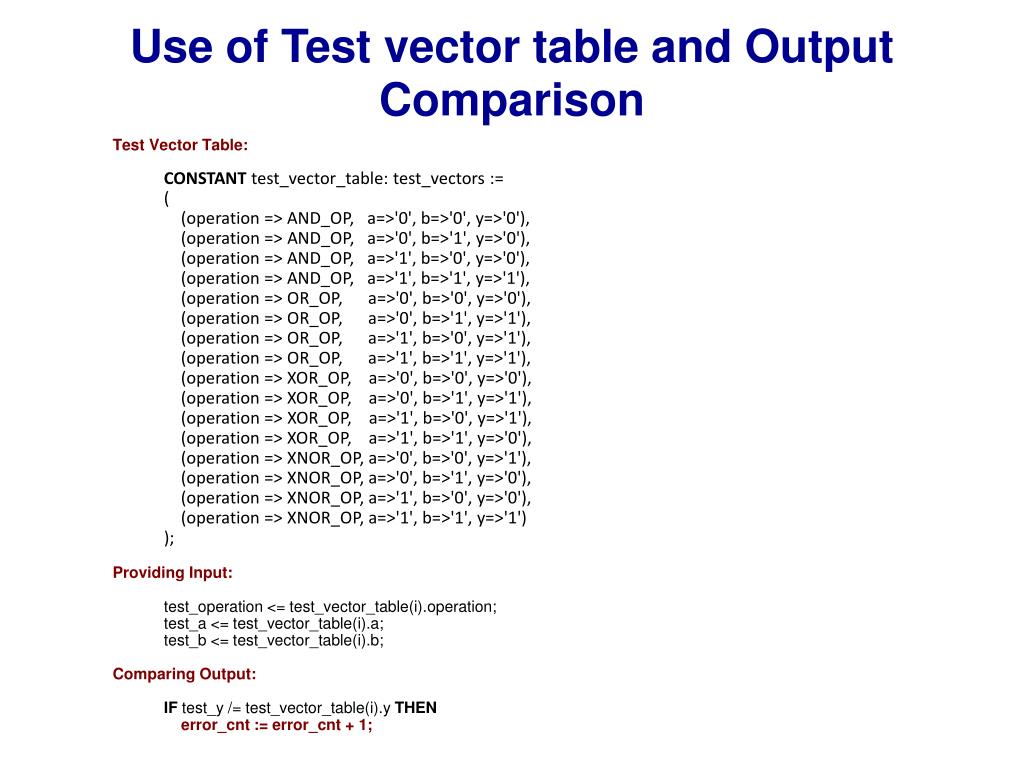 Use of Test vector table and Output Comparison

Test Vector Table:

CONSTANT test_vector_table: test_vectors :=
(
(operation => AND_OP, a=>'0', b=>'0', y=>'0'),
(operation => AND_OP, a=>'0', b=>'1', y=>'0'),
(operation => AND_OP, a=>'1', b=>'0', y=>'0'),
(operation => AND_OP, a=>'1', b=>'1', y=>'1'),
(operation => OR_OP, a=>'0', b=>'0', y=>'0'),
(operation => OR_OP, a=>'0', b=>'1', y=>'1'),
(operation => OR_OP, a=>'1', b=>'0', y=>'1'),
(operation => OR_OP, a=>'1', b=>'1', y=>'1'),
(operation => XOR_OP, a=>'0', b=>'0', y=>'0'),
(operation => XOR_OP, a=>'0', b=>'1', y=>'1'),
(operation => XOR_OP, a=>'1', b=>'0', y=>'1'),
(operation => XOR_OP, a=>'1', b=>'1', y=>'0'),
(operation => XNOR_OP, a=>'0', b=>'0', y=>'1'),
(operation => XNOR_OP, a=>'0', b=>'1', y=>'0'),
(operation => XNOR_OP, a=>'1', b=>'0', y=>'0'),
(operation => XNOR_OP, a=>'1', b=>'1', y=>'1')
);

Providing Input:

test_operation <= test_vector_table(i).operation;
test_a <= test_vector_table(i).a;
test_b <= test_vector_table(i).b;

Comparing Output:

IF test_y /= test_vector_table(i).y THEN
error_cnt := error_cnt + 1;